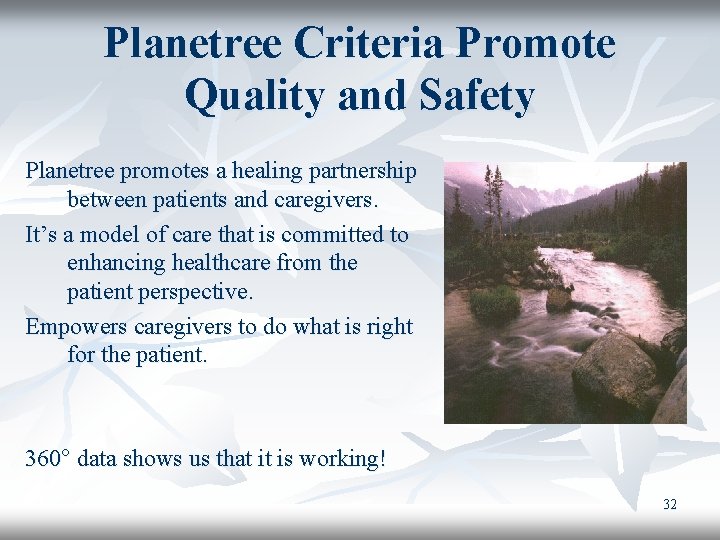 Planetree Criteria Promote Quality and Safety

Planetree promotes a healing partnership between patients and caregivers.

It’s a model of care that is committed to enhancing healthcare from the patient perspective.

Empowers caregivers to do what is right for the patient.

360° data shows us that it is working!

32